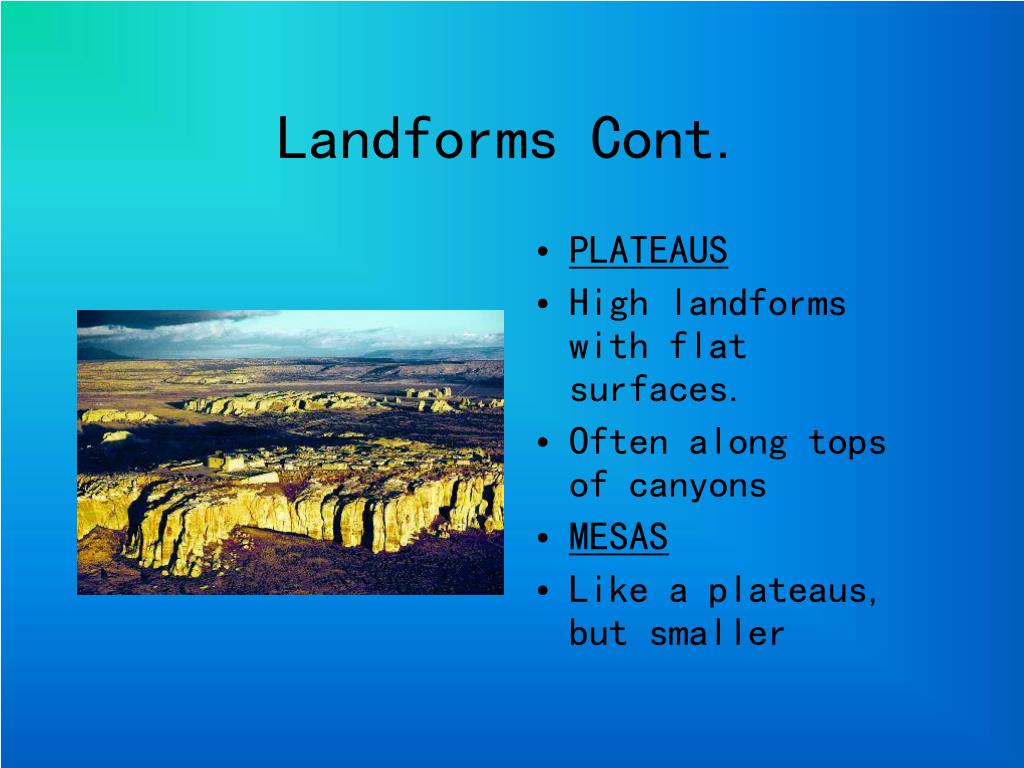 Landforms Cont.

• PLATEAUS
• High landforms with flat surfaces.
• Often along tops of canyons
• MESAS
• Like a plateaus, but smaller